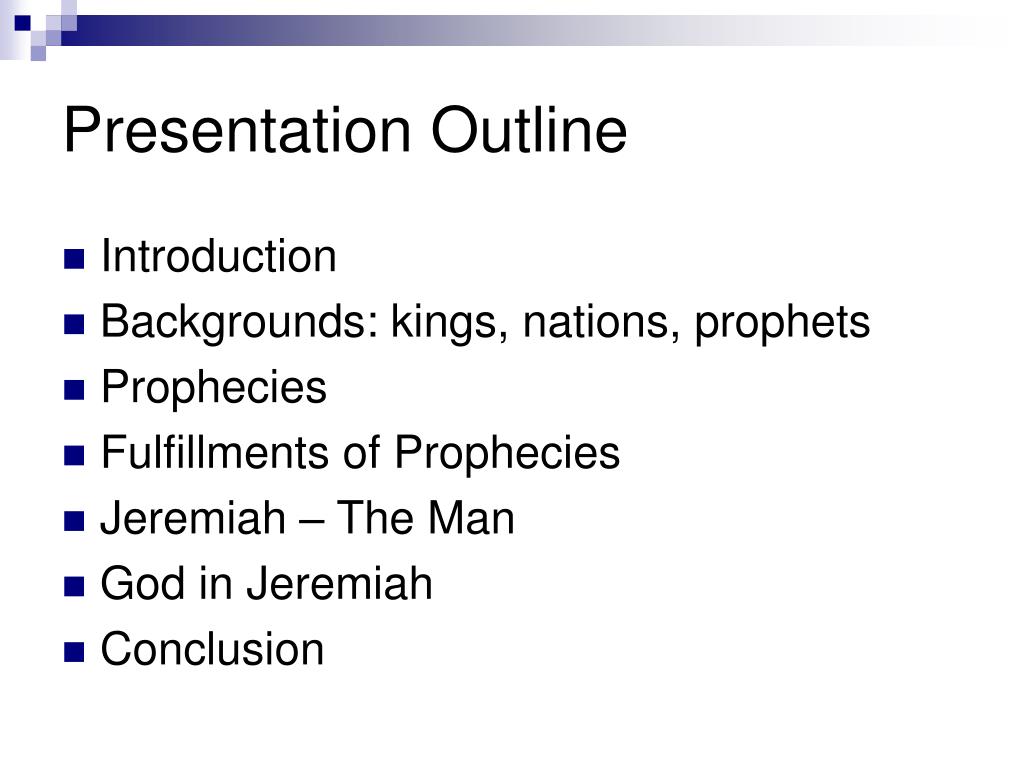 Presentation Outline

- Introduction
- Backgrounds: kings, nations, prophets
- Prophecies
- Fulfillments of Prophecies
- Jeremiah – The Man
- God in Jeremiah
- Conclusion